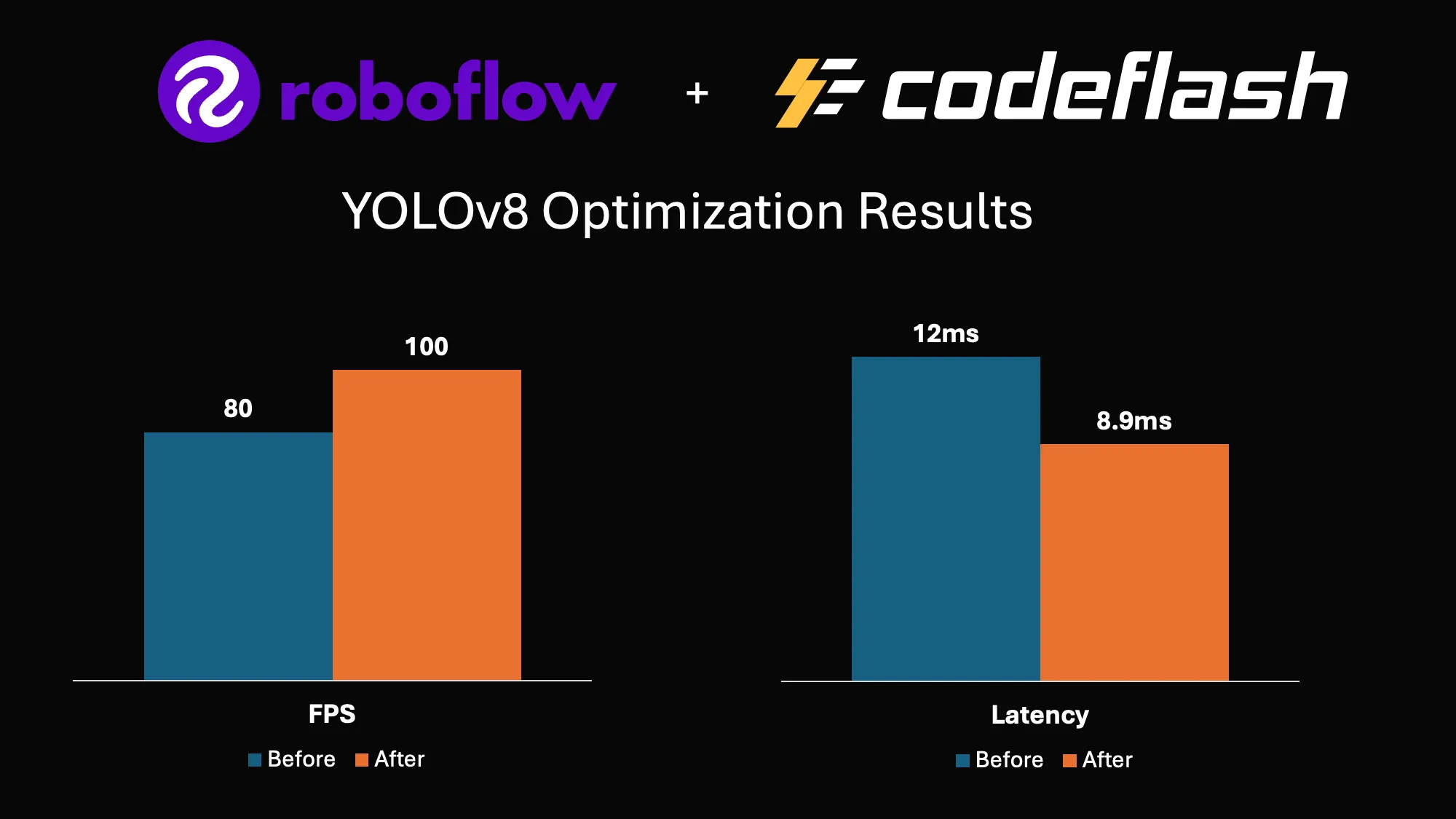 roboflow + codeflash

YOLOv8 Optimization Results

80
100
FPS
Before After

12ms
8.9ms
Latency
Before After